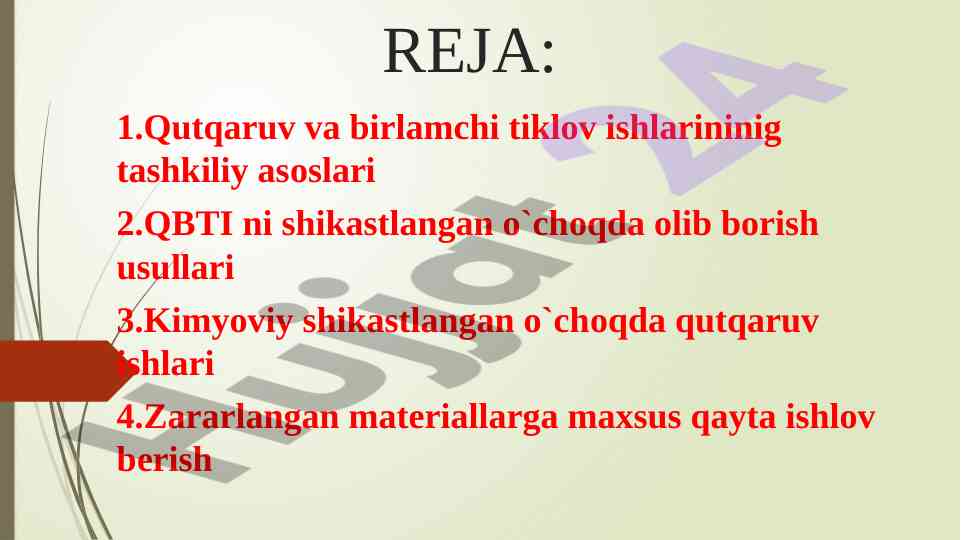 REJA:

1.Qutqaruv va birlamchi tiklov ishlarininig tashkiliy asoslari

2.QBTI ni shikastlangan o`choqda olib borish usullari

3.Kimyoviy shikastlangan o`choqda qutqaruv ishlari

4.Zararlangan materiallarga maxsus qayta ishlov berish

Hujjat 24